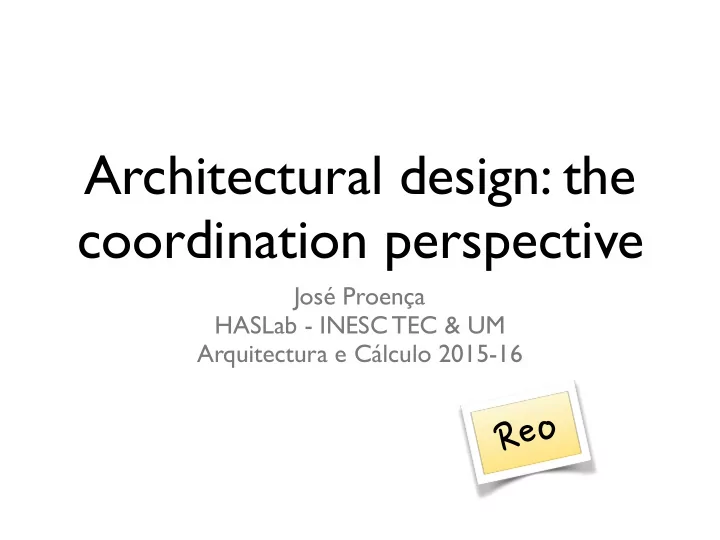 Architectural design: the coordination perspective

José Proença
HASLab - INESC TEC & UM
Arquitectura e Cálculo 2015-16

Reo